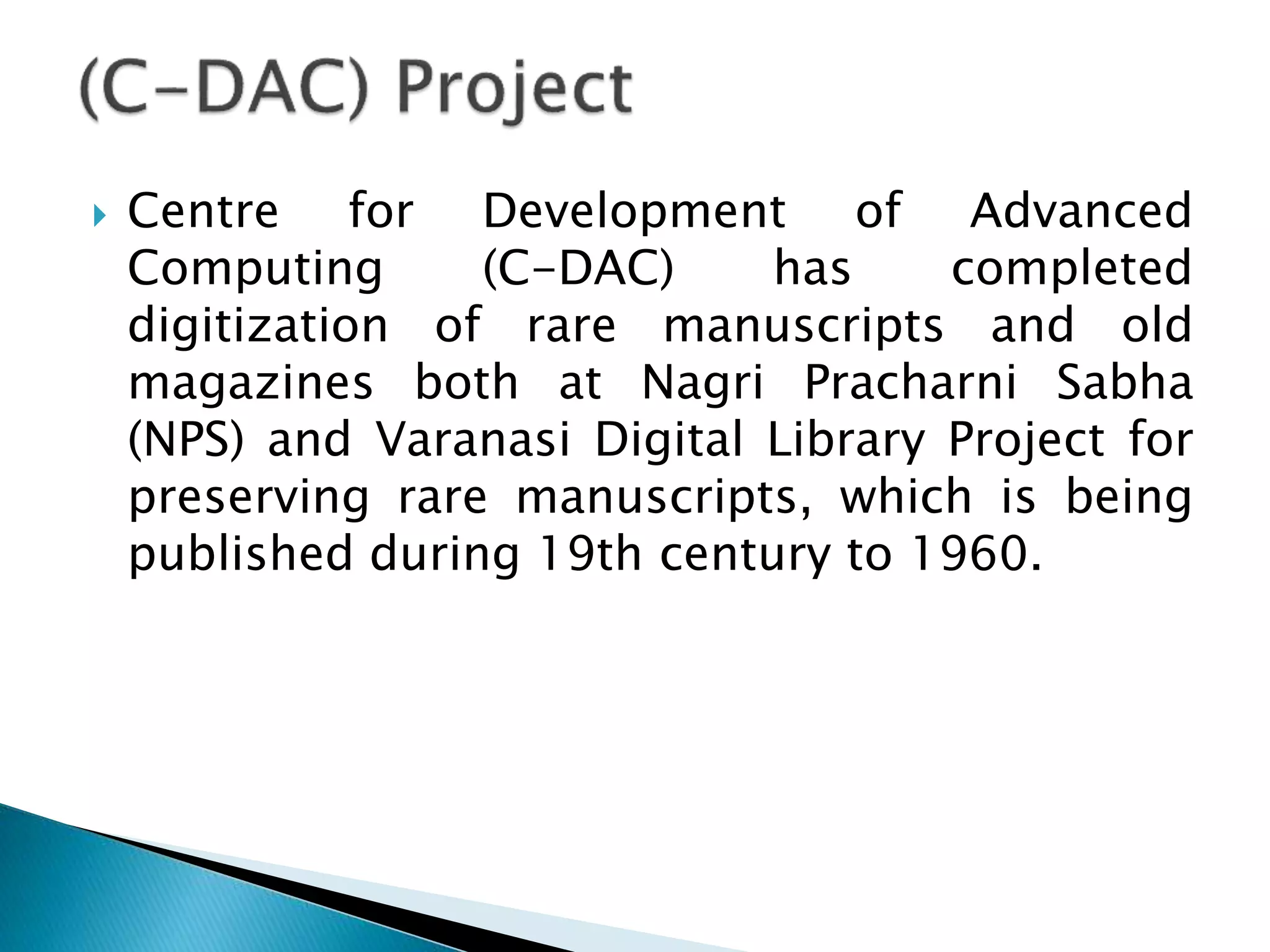 (C-DAC) Project

Centre for Development of Advanced Computing (C-DAC) has completed digitization of rare manuscripts and old magazines both at Nagri Pracharni Sabha (NPS) and Varanasi Digital Library Project for preserving rare manuscripts, which is being published during 19th century to 1960.